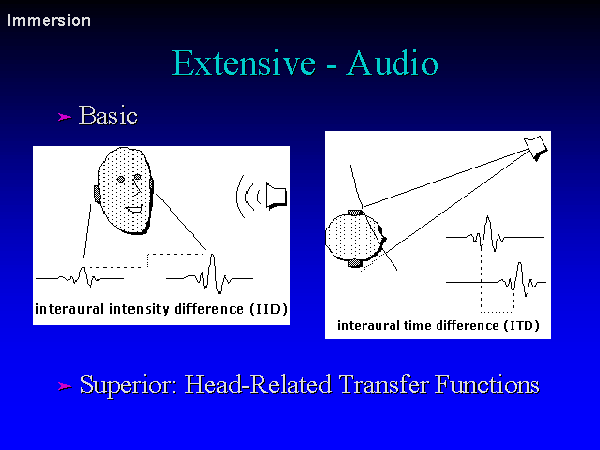 Immersion

Extensive - Audio

➢ Basic

interaural intensity difference (IID)

interaural time difference (ITD)

➢ Superior: Head-Related Transfer Functions